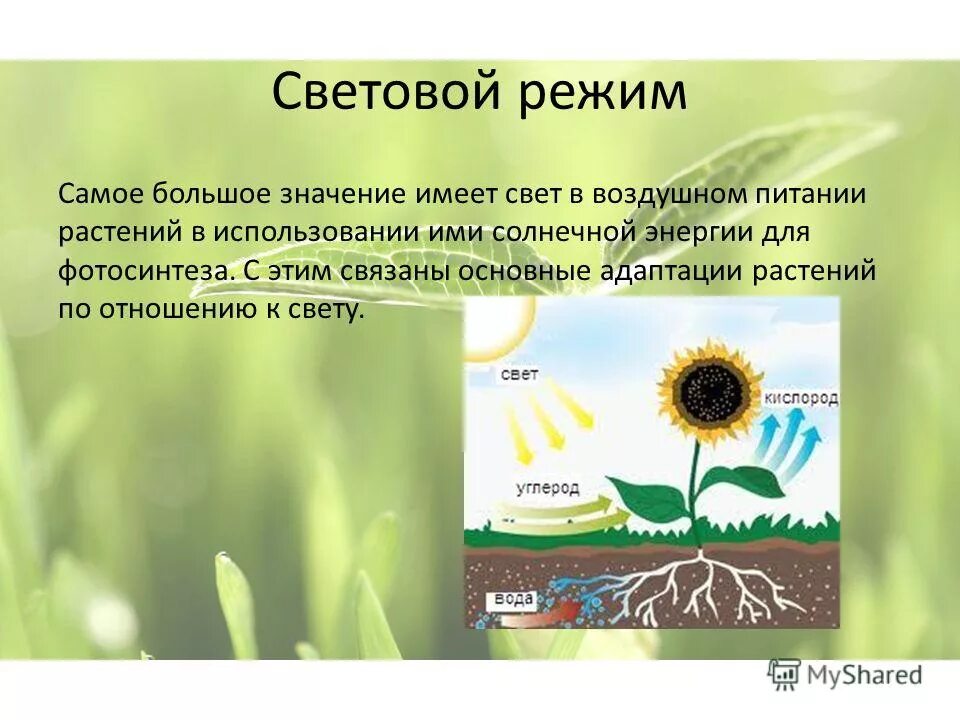 Световой режим

Самое большое значение имеет свет в воздушном питании растений в использовании ими солнечной энергии для фотосинтеза. С этим связаны основные адаптации растений по отношению к свету.

свет

кислород

углерод

вода

MyShared